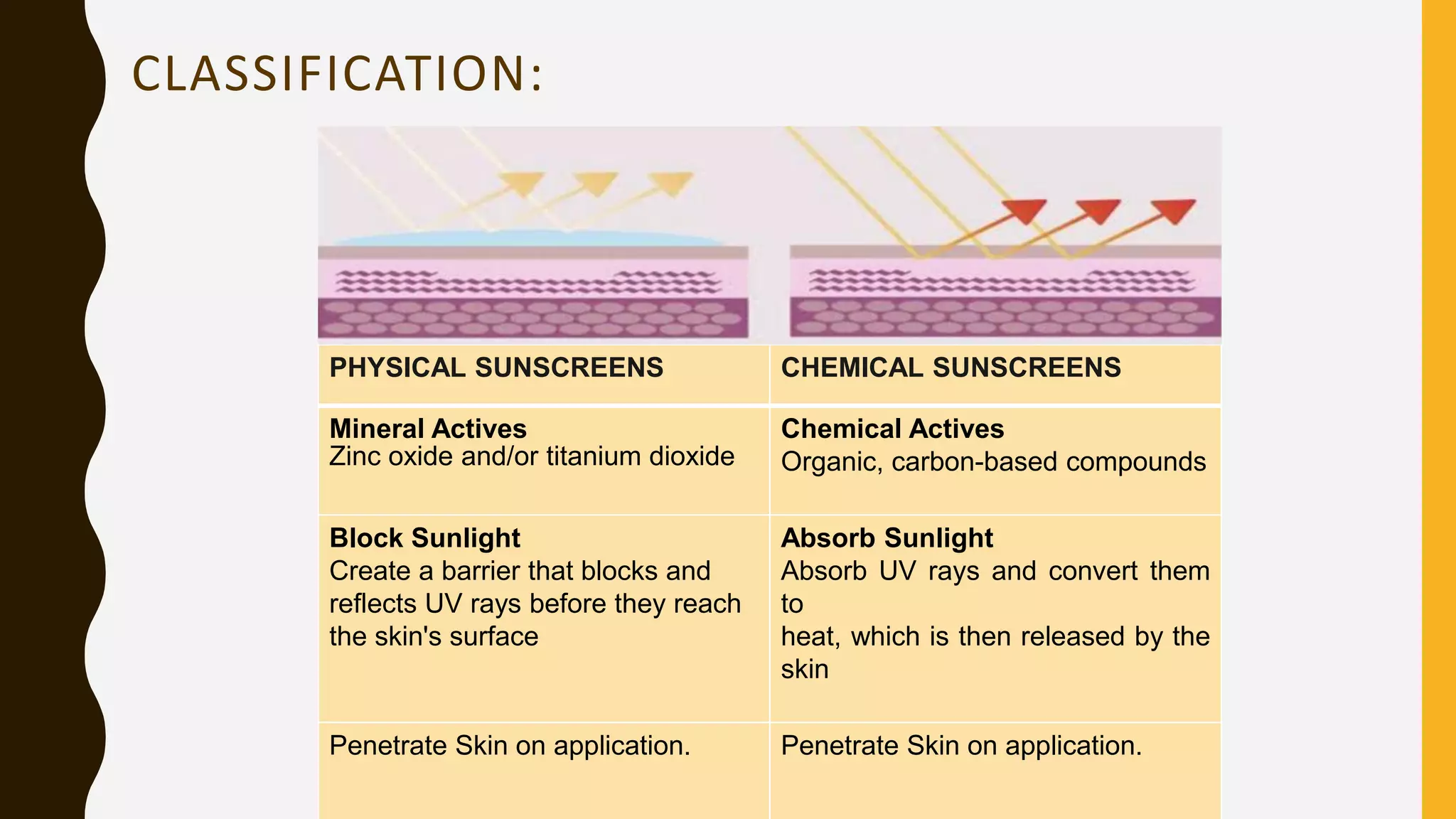 CLASSIFICATION:

| PHYSICAL SUNSCREENS | CHEMICAL SUNSCREENS |
|---|---|
| **Mineral Actives** Zinc oxide and/or titanium dioxide | **Chemical Actives** Organic, carbon-based compounds |
| **Block Sunlight** Create a barrier that blocks and reflects UV rays before they reach the skin's surface | **Absorb Sunlight** Absorb UV rays and convert them to heat, which is then released by the skin |
| Penetrate Skin on application. | Penetrate Skin on application. |